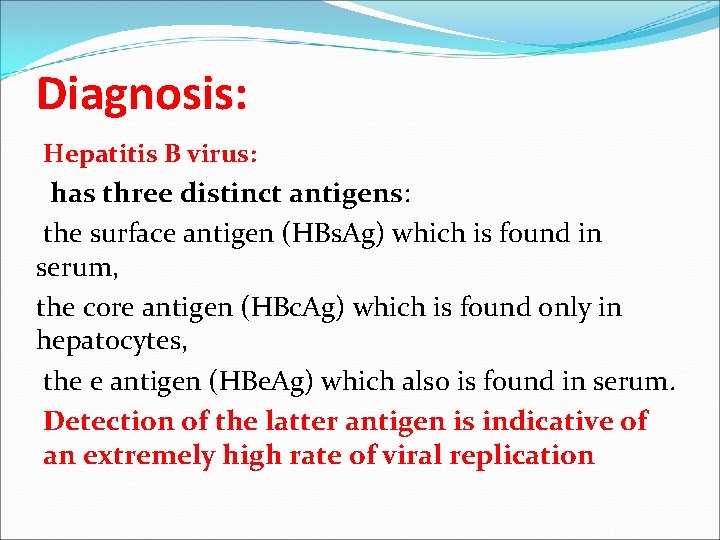 Diagnosis:

Hepatitis B virus:

has three distinct antigens:

the surface antigen (HBsAg) which is found in serum,

the core antigen (HBcAg) which is found only in hepatocytes,

the e antigen (HBeAg) which also is found in serum.

Detection of the latter antigen is indicative of an extremely high rate of viral replication